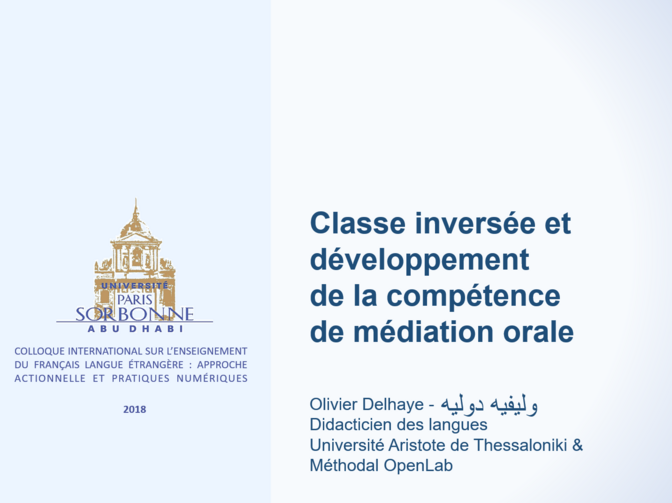 UNIVERSITÉ
PARIS
SORBONNE
ABU DHABI

COLLOQUE INTERNATIONAL SUR L'ENSEIGNEMENT DU FRANÇAIS LANGUE ÉTRANGÈRE : APPROCHE ACTIONNELLE ET PRATIQUES NUMÉRIQUES

2018

Classe inversée et développement de la compétence de médiation orale

Olivier Delhaye - وليفيه دوليه
Didacticien des langues
Université Aristote de Thessaloniki &
Méthodal OpenLab